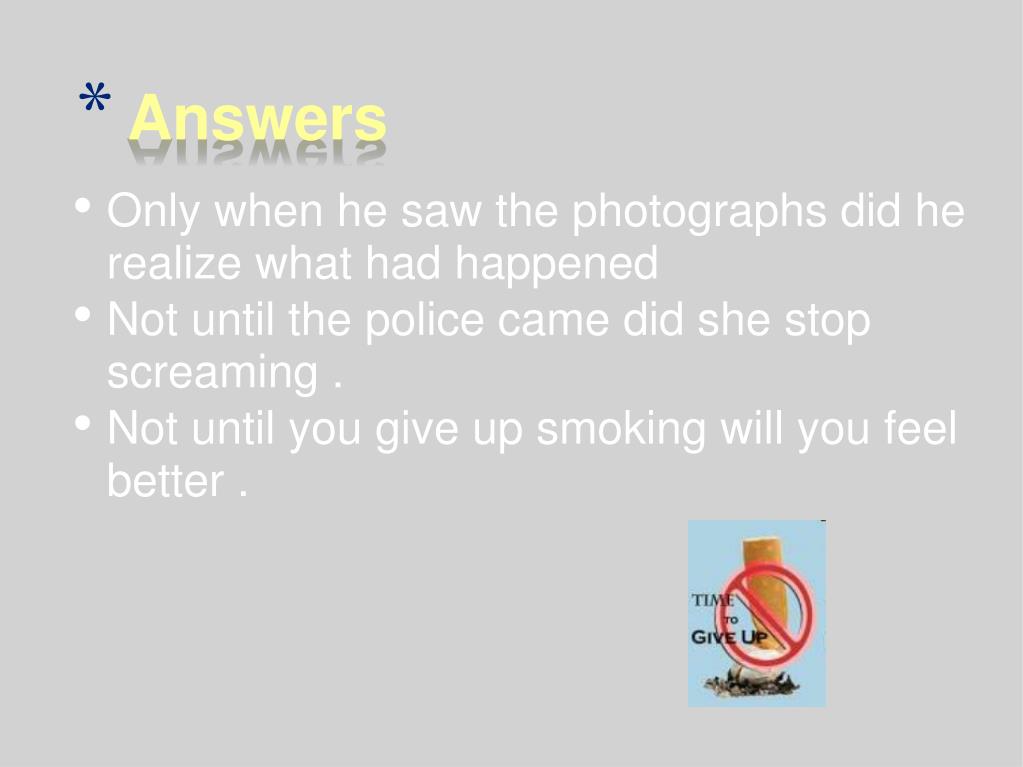 * Answers

• Only when he saw the photographs did he realize what had happened
• Not until the police came did she stop screaming .
• Not until you give up smoking will you feel better .

TIME TO GIVE UP